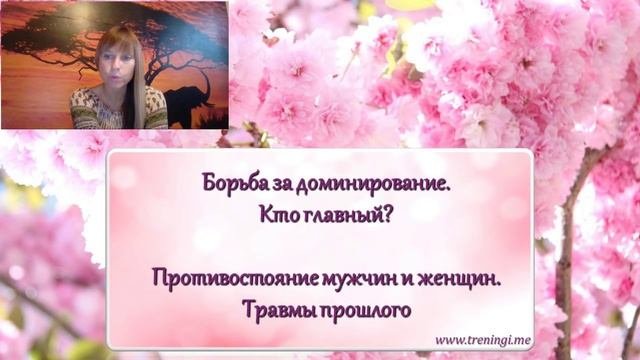 Борьба за доминирование.
Кто главный?

Противостояние мужчин и женщин.
Травмы прошлого

www.treningi.me